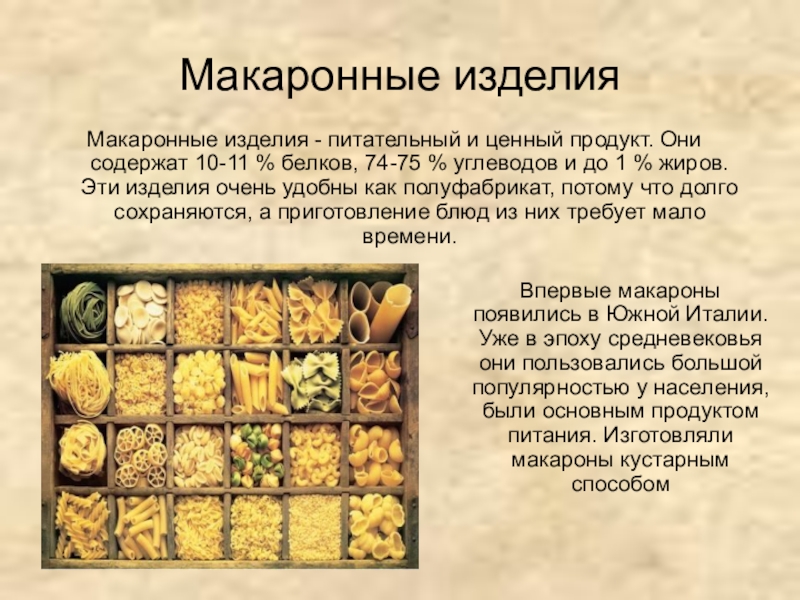 Макаронные изделия

Макаронные изделия - питательный и ценный продукт. Они содержат 10-11 % белков, 74-75 % углеводов и до 1 % жиров. Эти изделия очень удобны как полуфабрикат, потому что долго сохраняются, а приготовление блюд из них требует мало времени.

Впервые макароны появились в Южной Италии. Уже в эпоху средневековья они пользовались большой популярностью у населения, были основным продуктом питания. Изготовляли макароны кустарным способом